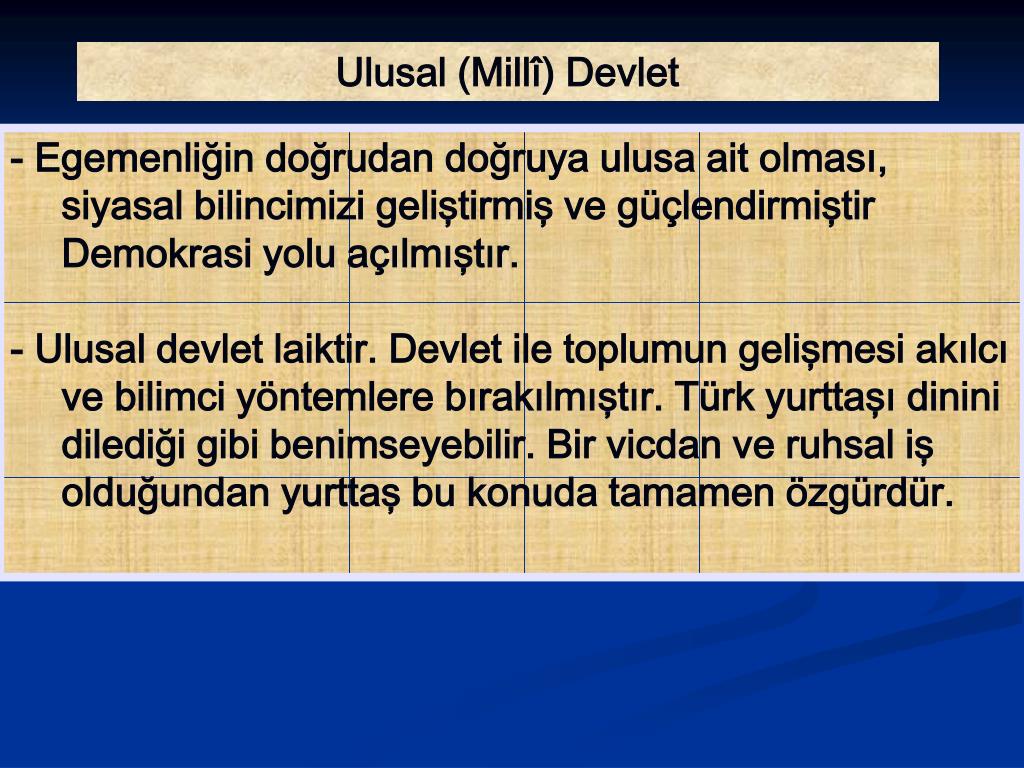 Ulusal (Millî) Devlet

- Egemenliğin doğrudan doğruya ulusa ait olması, siyasal bilincimizi geliştirmiş ve güçlendirmiştir Demokrasi yolu açılmıştır.

- Ulusal devlet laiktir. Devlet ile toplumun gelişmesi akılcı ve bilimci yöntemlere bırakılmıştır. Türk yurttaşı dinini dilediği gibi benimseyebilir. Bir vicdan ve ruhsal iş olduğundan yurttaş bu konuda tamamen özgürdür.